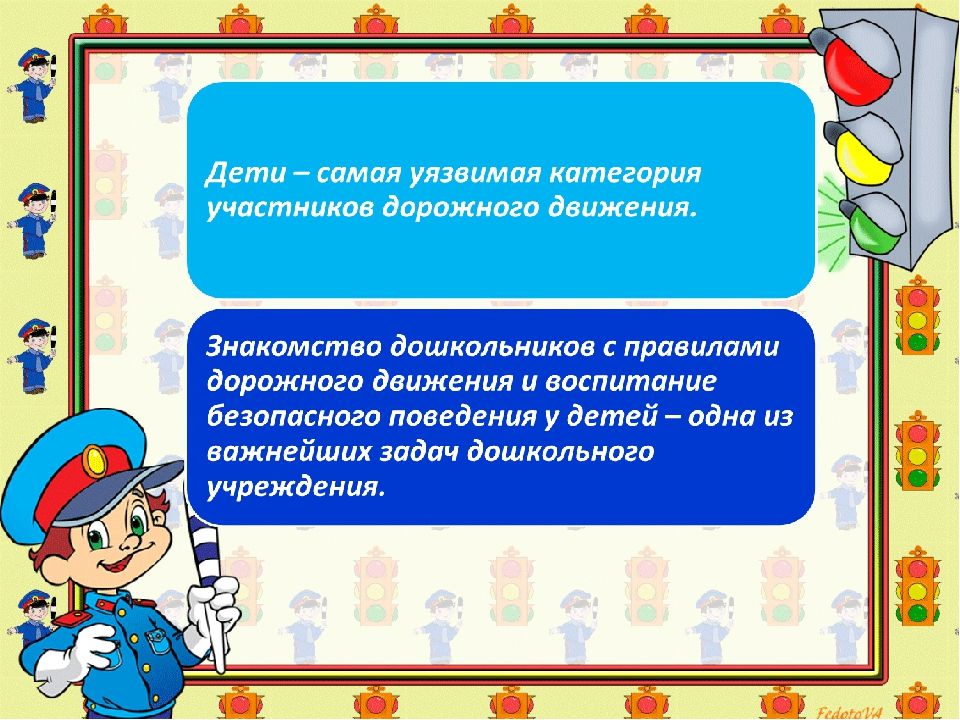 Дети – самая уязвимая категория участников дорожного движения.

Знакомство дошкольников с правилами дорожного движения и воспитание безопасного поведения у детей – одна из важнейших задач дошкольного учреждения.

FedotoVA